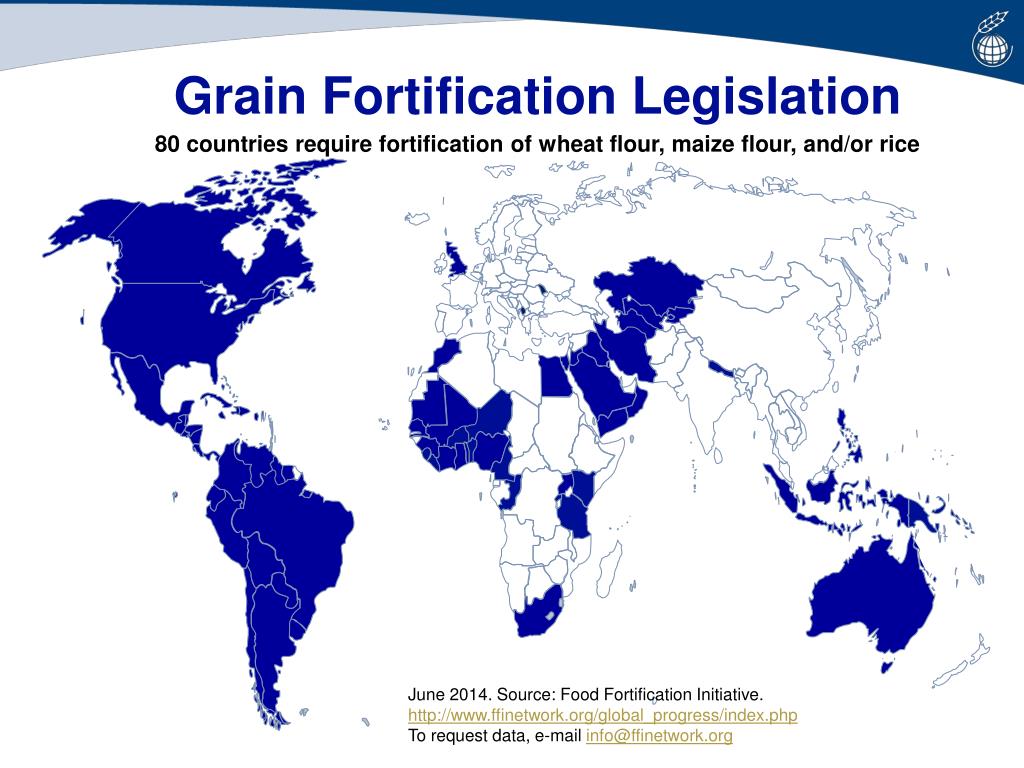 Grain Fortification Legislation

80 countries require fortification of wheat flour, maize flour, and/or rice

June 2014. Source: Food Fortification Initiative.
http://www.ffinetwork.org/global_progress/index.php
To request data, e-mail info@ffinetwork.org